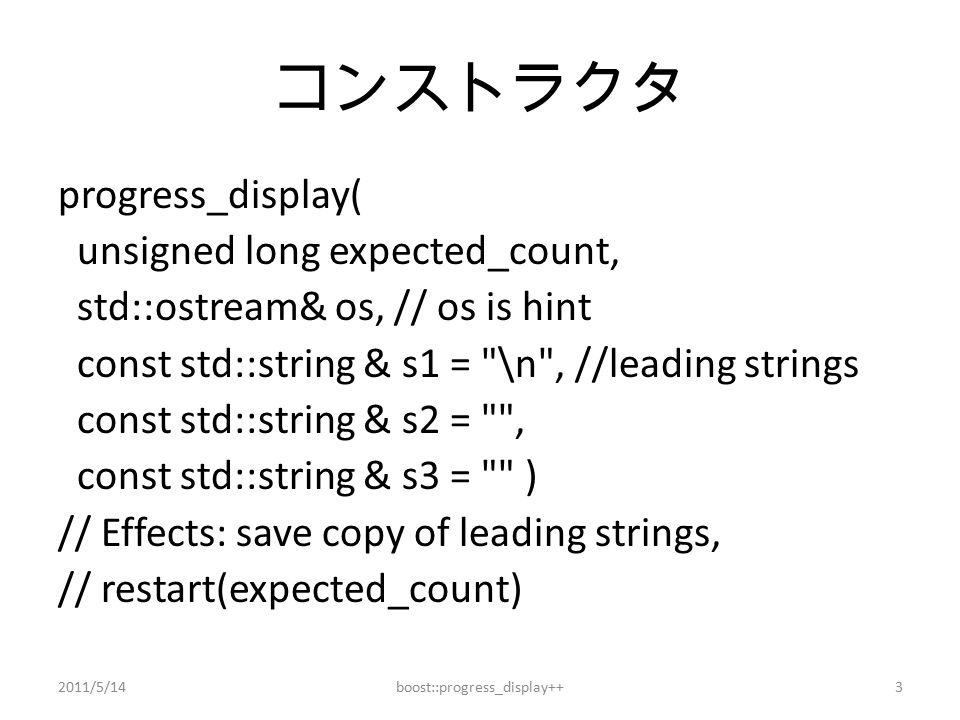 コンストラクタ

progress_display(
  unsigned long expected_count,
  std::ostream& os, // os is hint
  const std::string & s1 = "\n", //leading strings
  const std::string & s2 = "",
  const std::string & s3 = "" )
// Effects: save copy of leading strings,
// restart(expected_count)

2011/5/14

boost::progress_display++

3